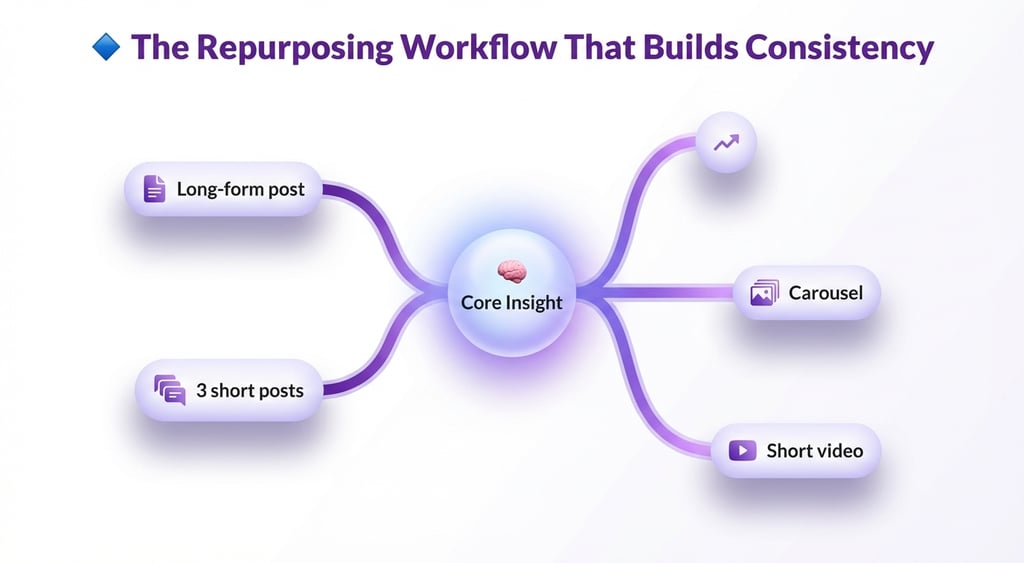 The Repurposing Workflow That Builds Consistency

Long-form post

3 short posts

Core Insight

Carousel

Short video